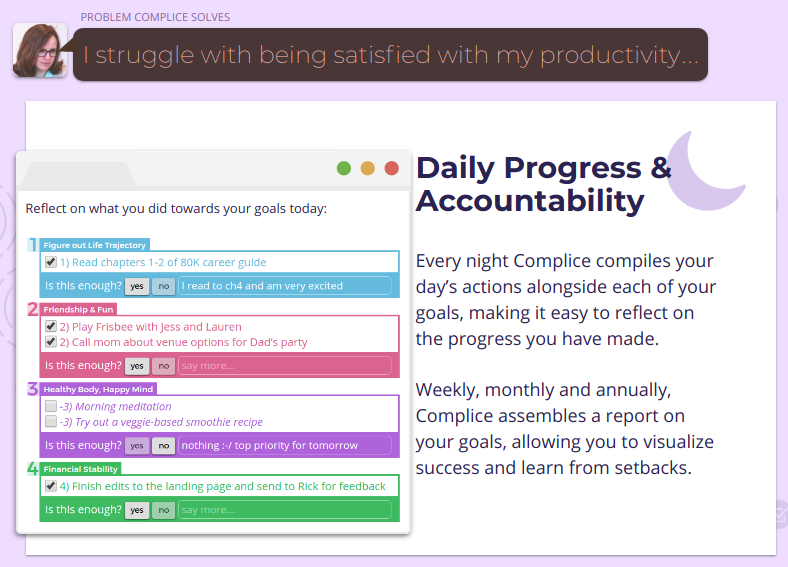 PROBLEM COMPLICE SOLVES

I struggle with being satisfied with my productivity...

Reflect on what you did towards your goals today:

1 Figure out Life Trajectory
1) Read chapters 1-2 of 80K career guide
Is this enough? yes no I read to ch4 and am very excited

2 Friendship & Fun
2) Play Frisbee with Jess and Lauren
2) Call mom about venue options for Dad's party
Is this enough? yes no say more...

3 Healthy Body, Happy Mind
-3) Morning meditation
-3) Try out a veggie-based smoothie recipe
Is this enough? yes no nothing :-/ top priority for tomorrow

4 Financial Stability
4) Finish edits to the landing page and send to Rick for feedback
Is this enough? yes no say more...

Daily Progress & Accountability

Every night Complice compiles your day's actions alongside each of your goals, making it easy to reflect on the progress you have made.

Weekly, monthly and annually, Complice assembles a report on your goals, allowing you to visualize success and learn from setbacks.